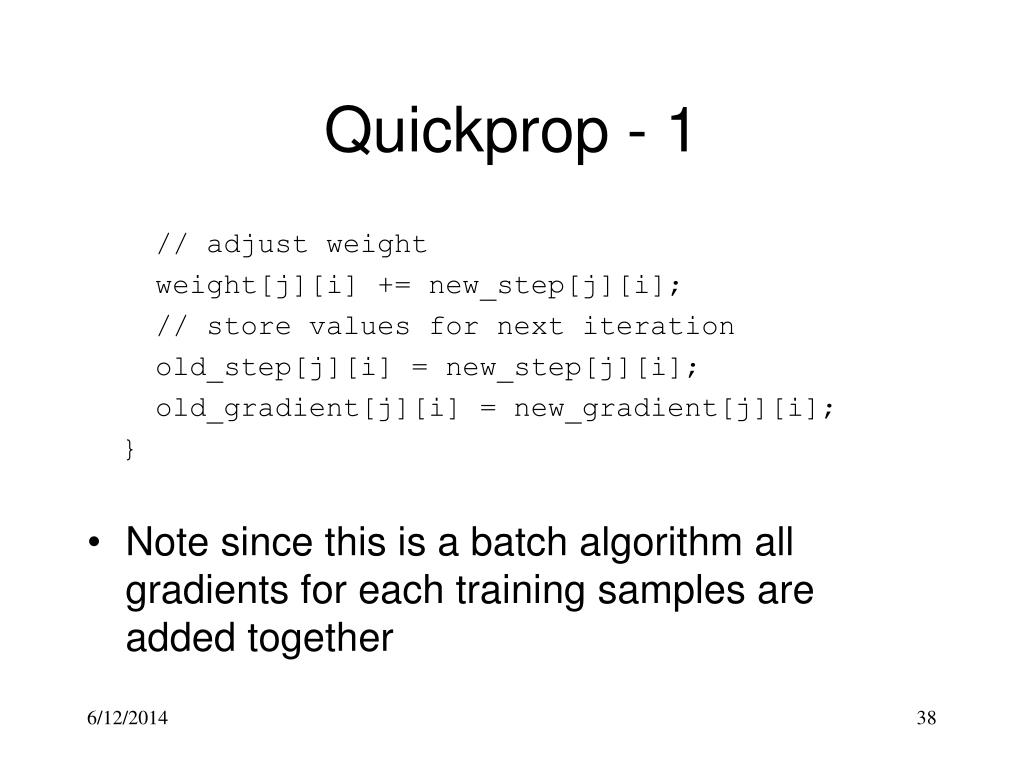 Quickprop - 1

// adjust weight
weight[j][i] += new_step[j][i];
// store values for next iteration
old_step[j][i] = new_step[j][i];
old_gradient[j][i] = new_gradient[j][i];
}

• Note since this is a batch algorithm all gradients for each training samples are added together

6/12/2014

38